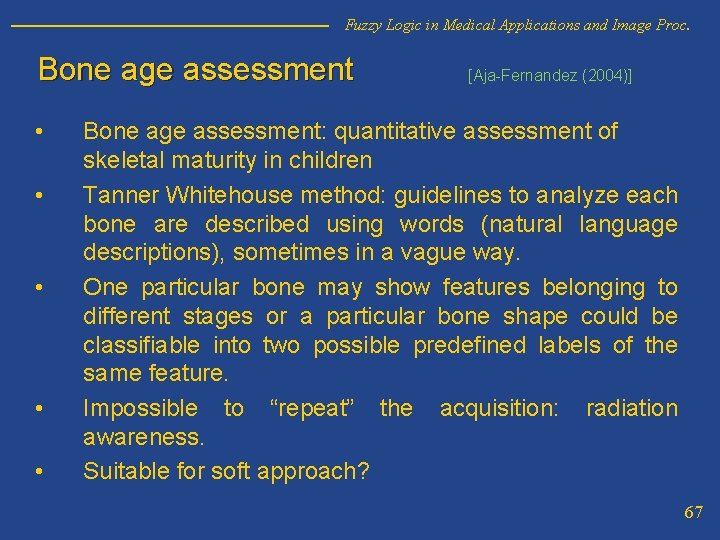 Fuzzy Logic in Medical Applications and Image Proc.

Bone age assessment

[Aja-Fernandez (2004)]

• Bone age assessment: quantitative assessment of skeletal maturity in children
• Tanner Whitehouse method: guidelines to analyze each bone are described using words (natural language descriptions), sometimes in a vague way.
• One particular bone may show features belonging to different stages or a particular bone shape could be classifiable into two possible predefined labels of the same feature.
• Impossible to “repeat” the acquisition: radiation awareness.
• Suitable for soft approach?

67